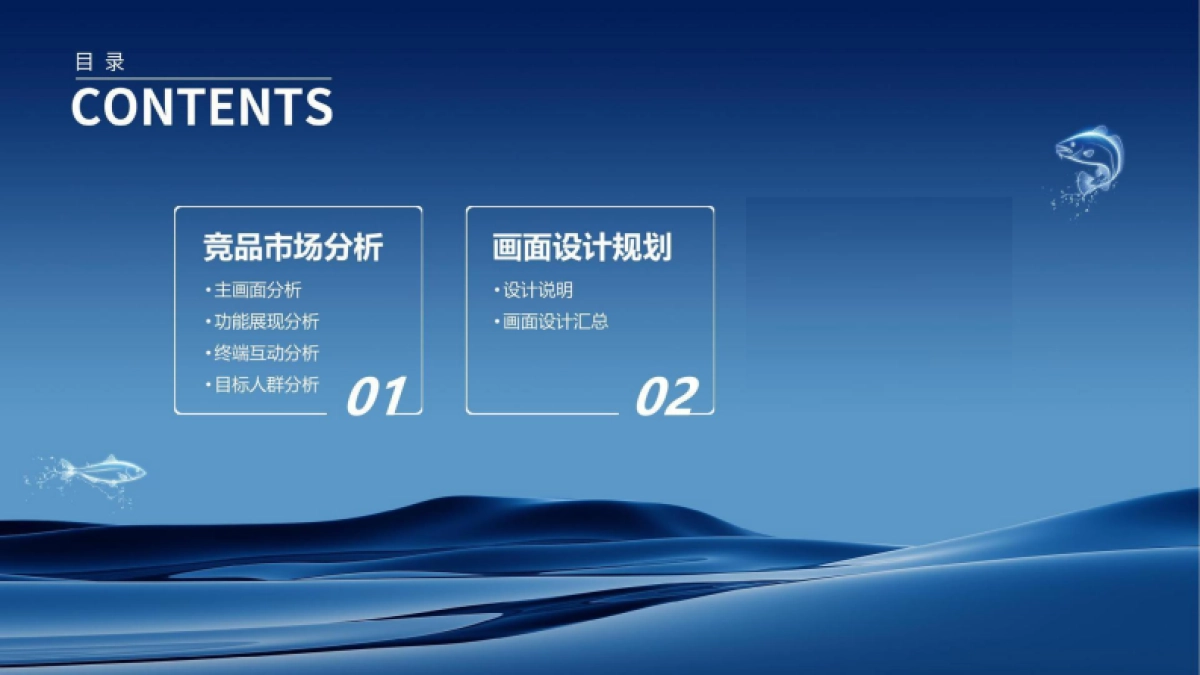 目 录
CONTENTS

竞品市场分析
• 主画面分析
• 功能展现分析
• 终端互动分析
• 目标人群分析
01

画面设计规划
• 设计说明
• 画面设计汇总
02